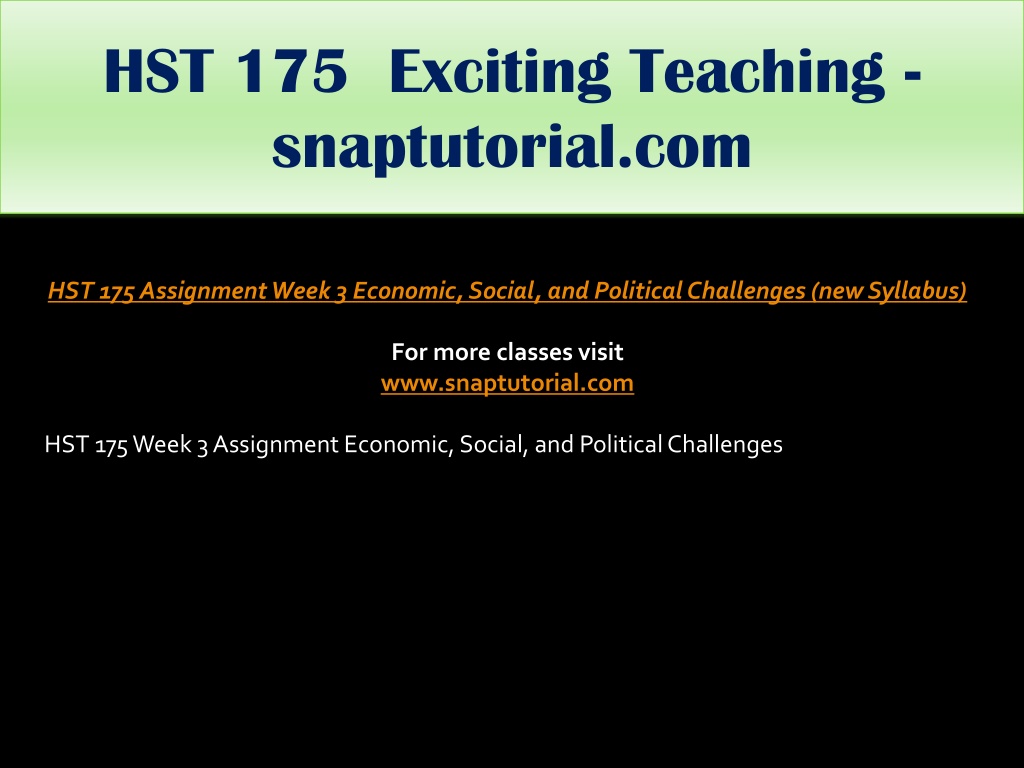 HST 175 Exciting Teaching - snaptutorial.com

HST 175 Assignment Week 3 Economic, Social, and Political Challenges (new Syllabus)

For more classes visit
www.snaptutorial.com

HST 175 Week 3 Assignment Economic, Social, and Political Challenges